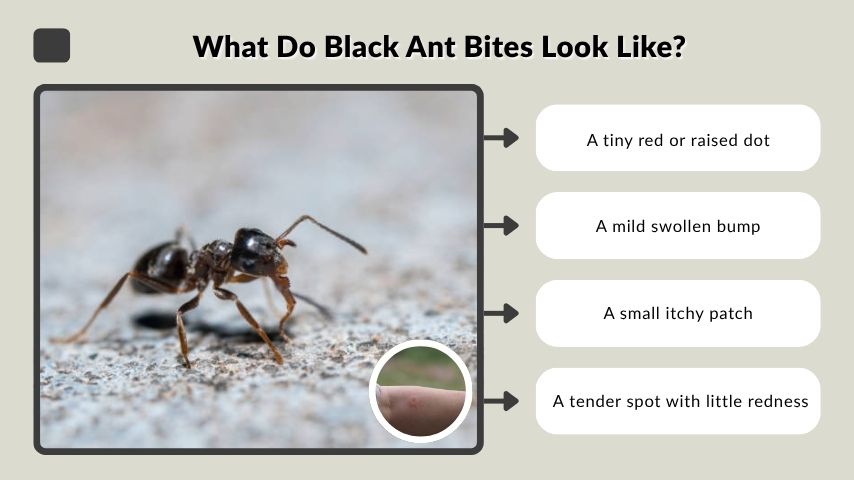 What Do Black Ant Bites Look Like?

A tiny red or raised dot

A mild swollen bump

A small itchy patch

A tender spot with little redness